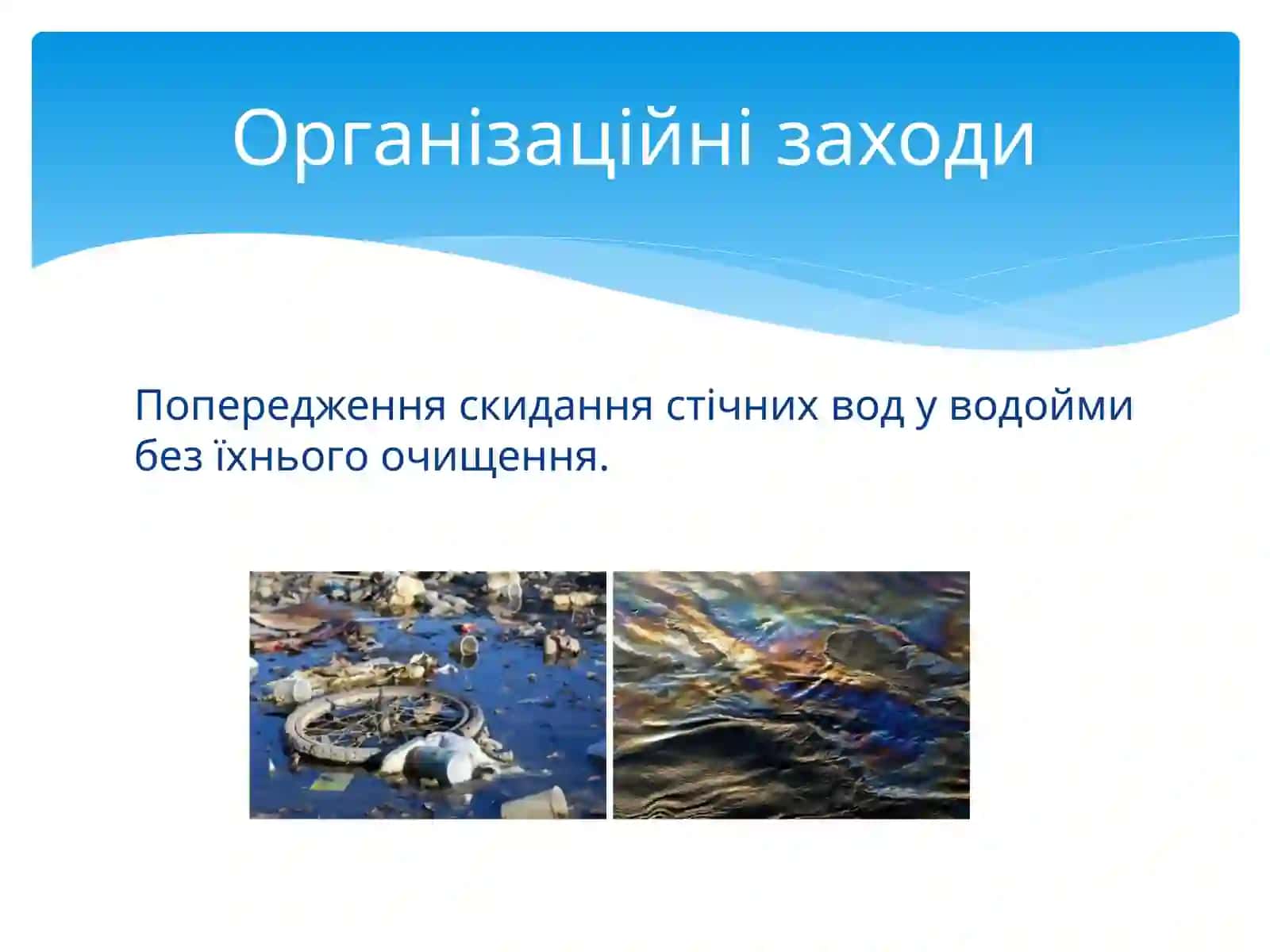 Організаційні заходи

Попередження скидання стічних вод у водойми без їхнього очищення.